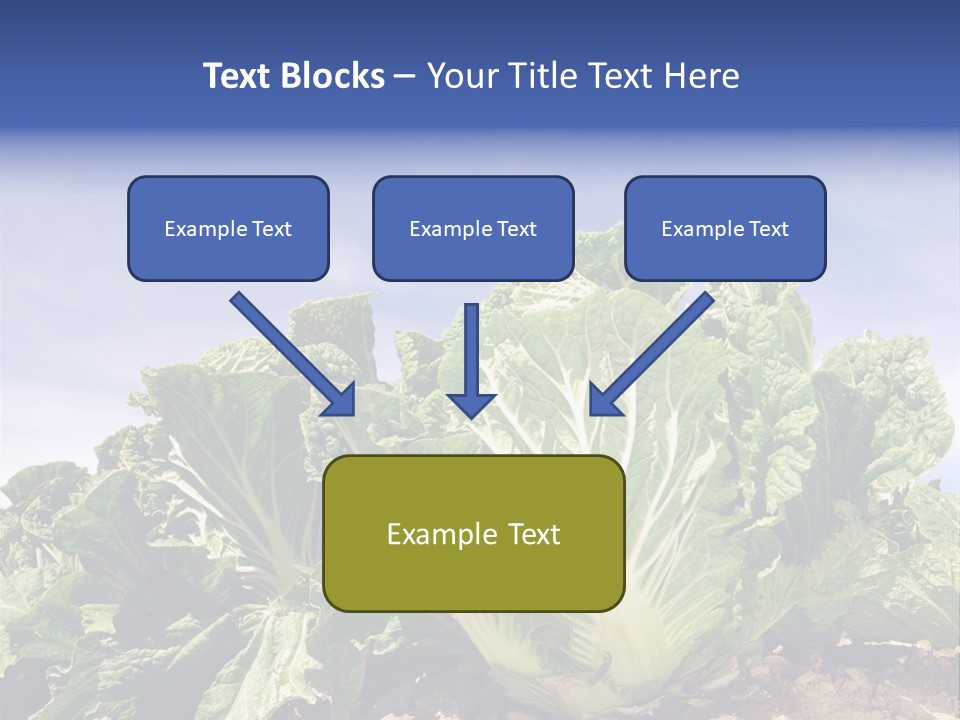 Text Blocks – Your Title Text Here

Example Text

Example Text

Example Text

Example Text